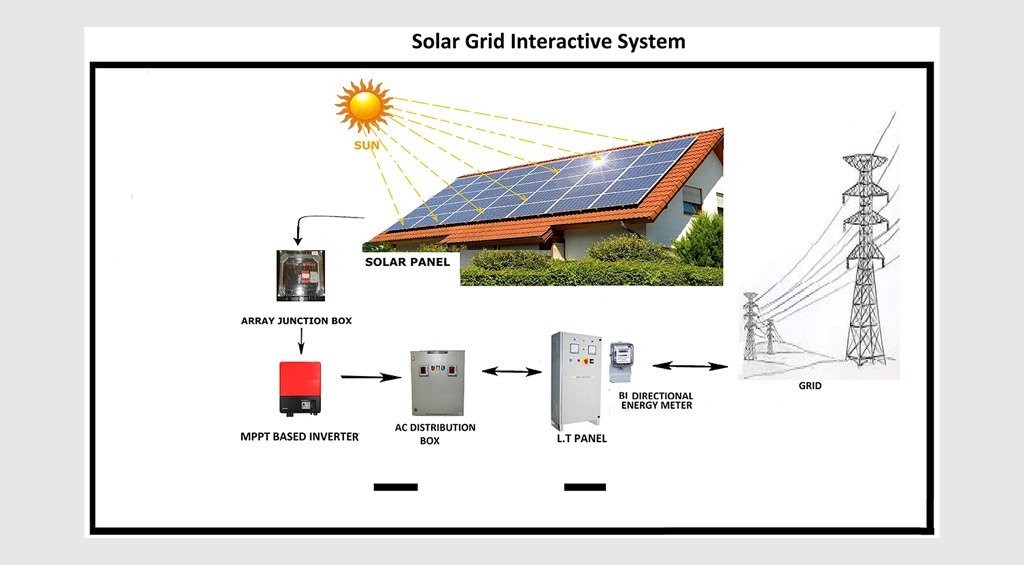 Solar Grid Interactive System

SUN

SOLAR PANEL

ARRAY JUNCTION BOX

MPPT BASED INVERTER

AC DISTRIBUTION BOX

L.T PANEL

BI DIRECTIONAL ENERGY METER

GRID